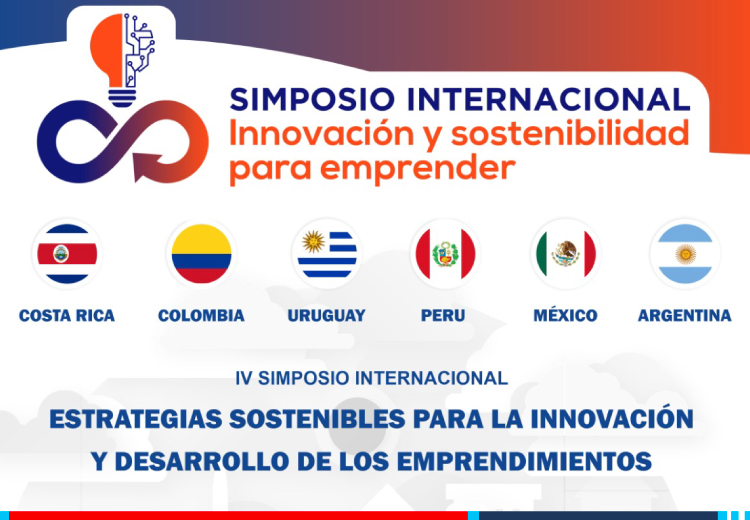 SIMPOSIO INTERNACIONAL
Innovación y sostenibilidad para emprender

COSTA RICA

COLOMBIA

URUGUAY

PERU

MÉXICO

ARGENTINA

IV SIMPOSIO INTERNACIONAL

ESTRATEGIAS SOSTENIBLES PARA LA INNOVACIÓN Y DESARROLLO DE LOS EMPRENDIMIENTOS